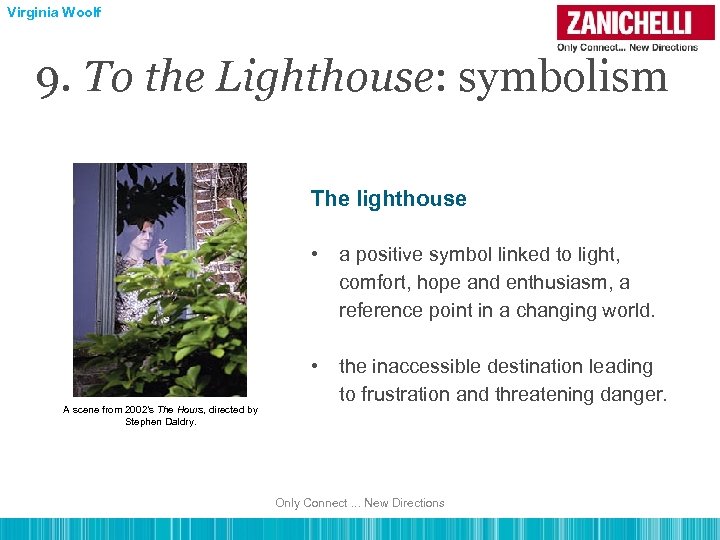 Virginia Woolf

ZANICHELLI
Only Connect... New Directions

9. To the Lighthouse: symbolism

A scene from 2002's The Hours, directed by Stephen Daldry.

The lighthouse

• a positive symbol linked to light, comfort, hope and enthusiasm, a reference point in a changing world.

• the inaccessible destination leading to frustration and threatening danger.

Only Connect ... New Directions